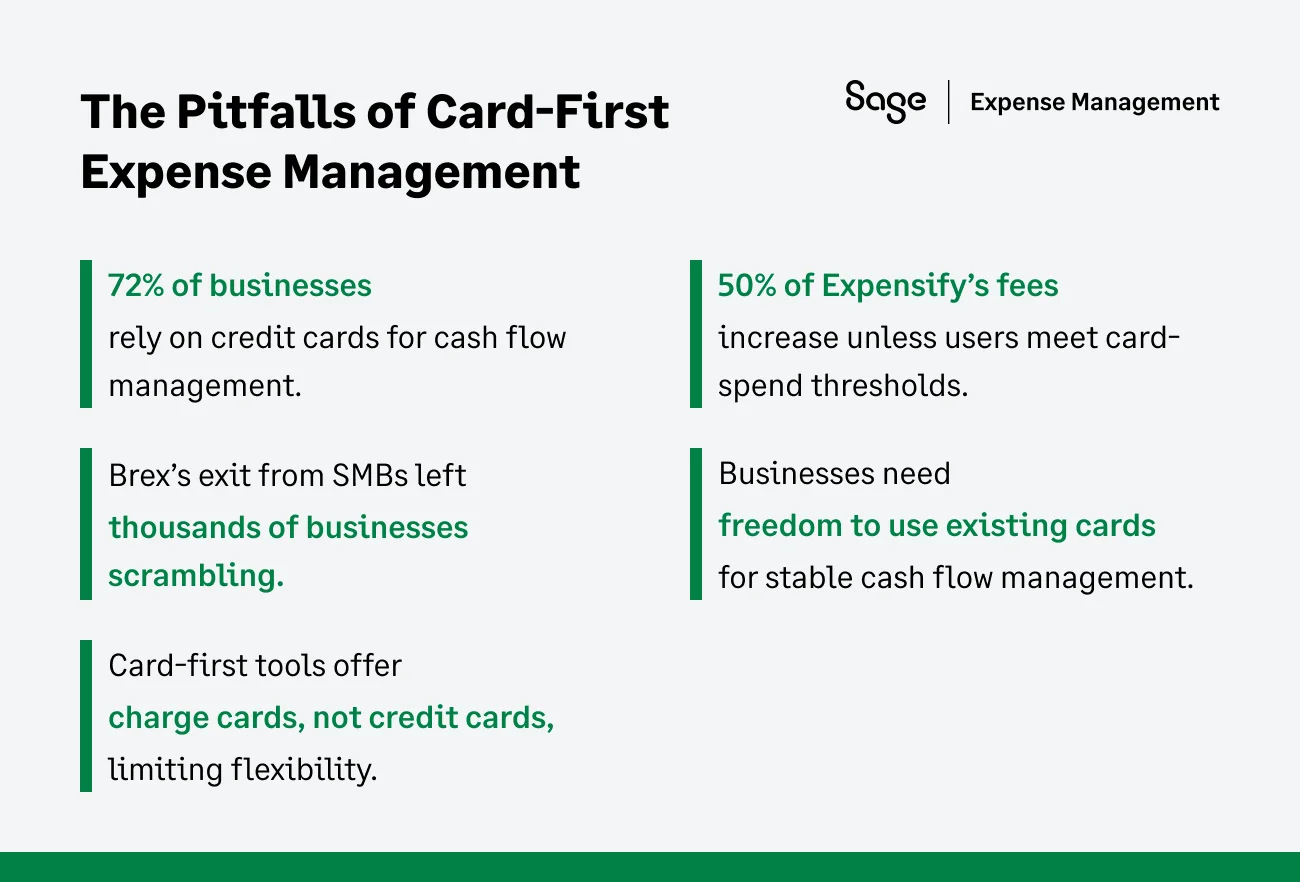 The Pitfalls of Card-First Expense Management

Sage | Expense Management

72% of businesses
rely on credit cards for cash flow management.

Brex's exit from SMBs left
thousands of businesses scrambling.

Card-first tools offer
charge cards, not credit cards,
limiting flexibility.

50% of Expensify's fees
increase unless users meet card-spend thresholds.

Businesses need
freedom to use existing cards
for stable cash flow management.